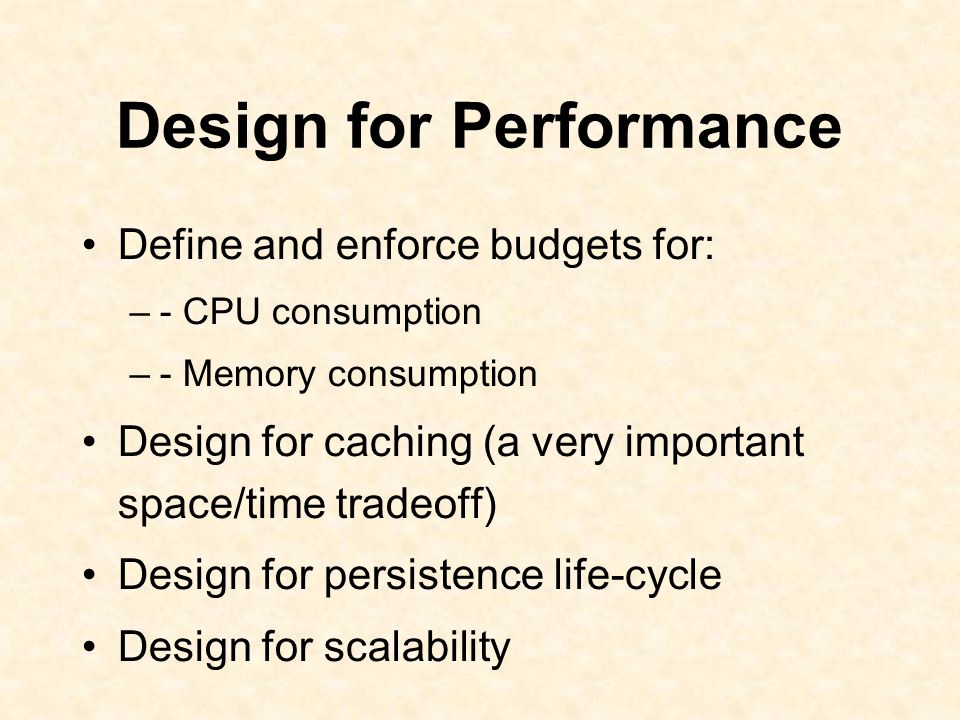 Design for Performance

• Define and enforce budgets for:
  – - CPU consumption
  – - Memory consumption
• Design for caching (a very important space/time tradeoff)
• Design for persistence life-cycle
• Design for scalability